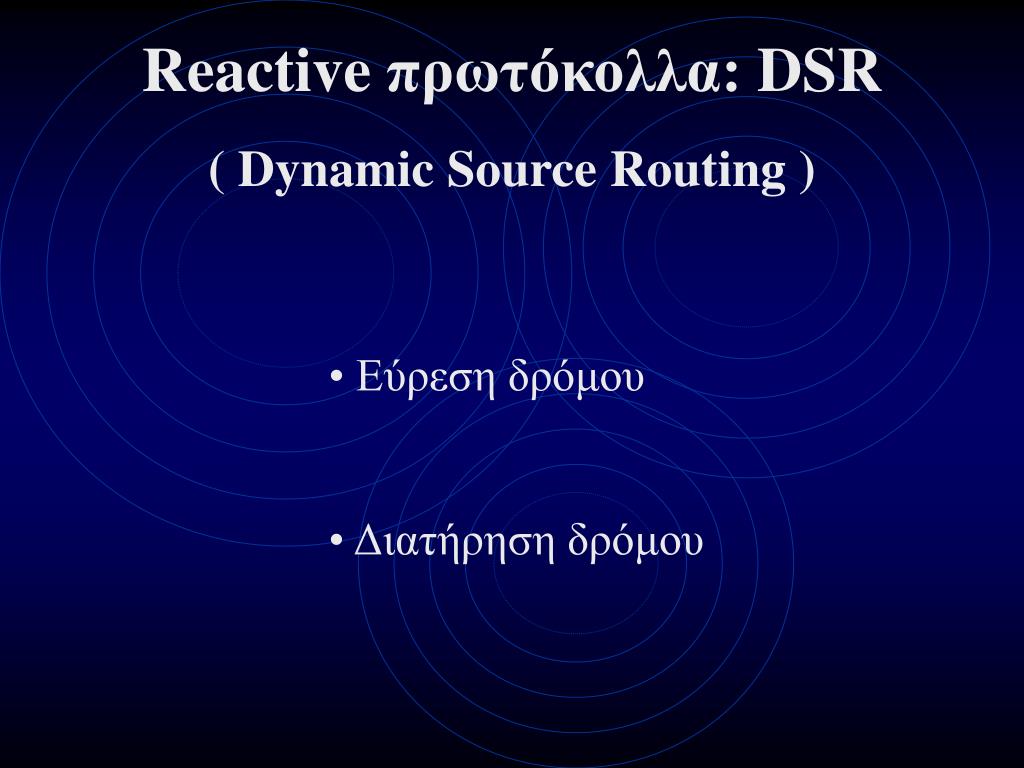 Reactive πρωτόκολλα: DSR
( Dynamic Source Routing )

• Εύρεση δρόμου

• Διατήρηση δρόμου